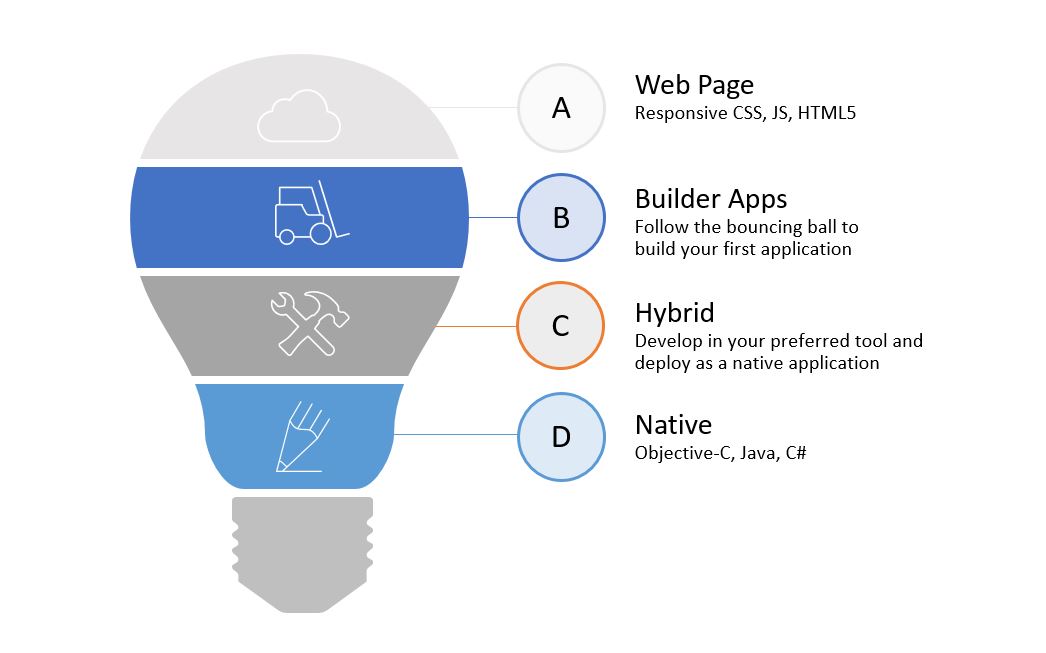 A

Web Page
Responsive CSS, JS, HTML5

B

Builder Apps
Follow the bouncing ball to build your first application

C

Hybrid
Develop in your preferred tool and deploy as a native application

D

Native
Objective-C, Java, C#